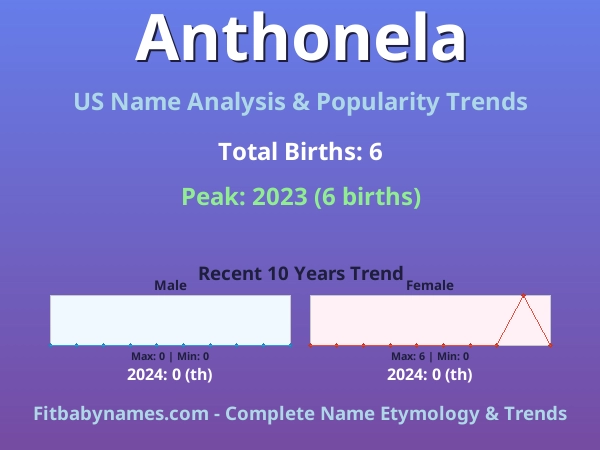 Anthonela

US Name Analysis & Popularity Trends

Total Births: 6

Peak: 2023 (6 births)

Recent 10 Years Trend

Male

Max: 0 | Min: 0

2024: 0 (th)

Female

Max: 6 | Min: 0

2024: 0 (th)

Fitbabynames.com - Complete Name Etymology & Trends